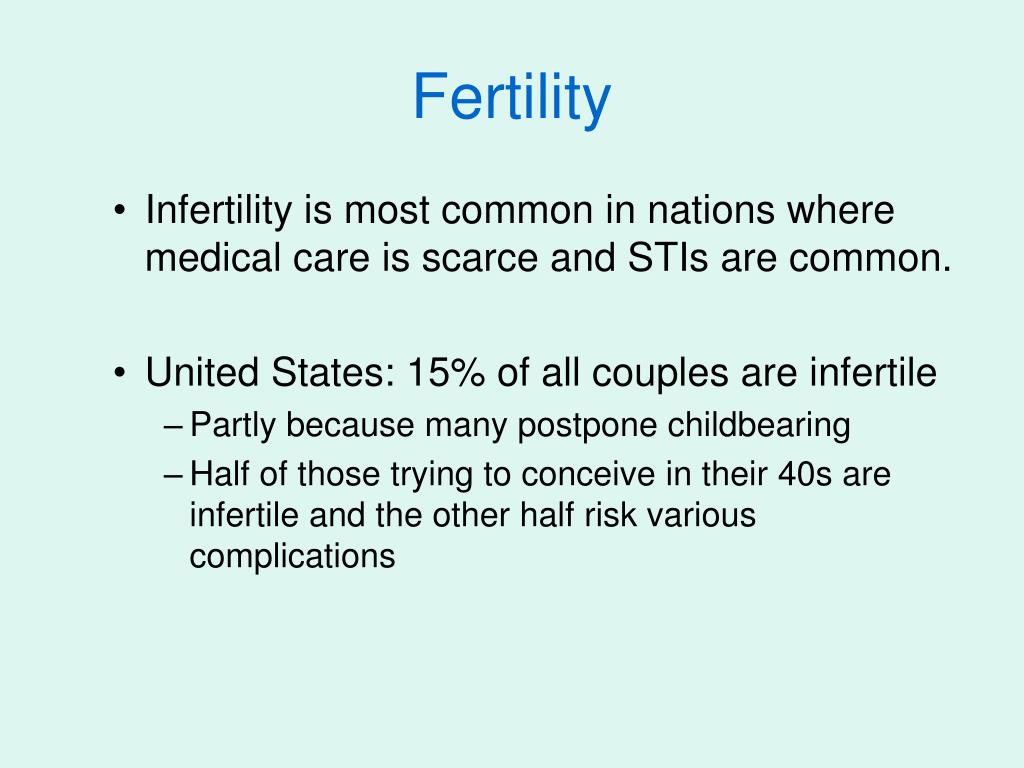 Fertility

• Infertility is most common in nations where medical care is scarce and STIs are common.

• United States: 15% of all couples are infertile
– Partly because many postpone childbearing
– Half of those trying to conceive in their 40s are infertile and the other half risk various complications